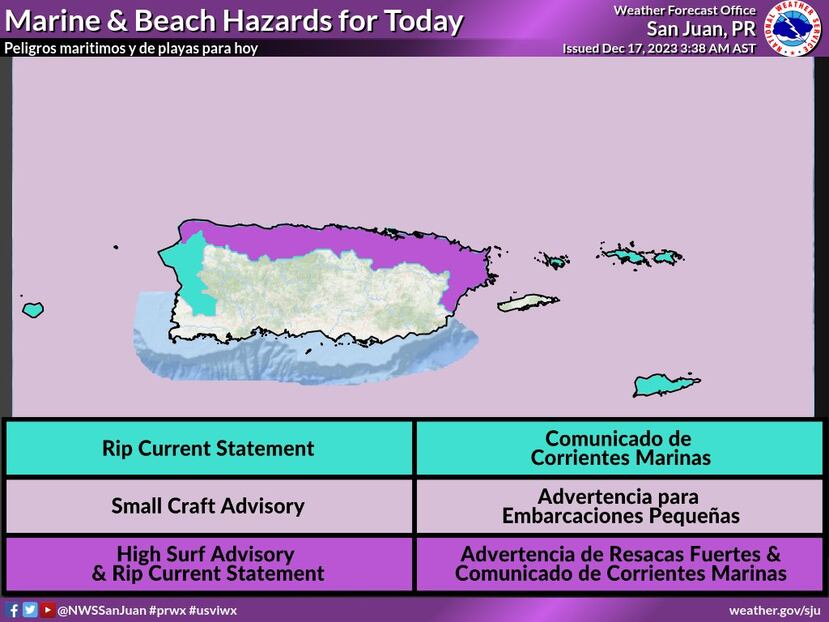 Marine & Beach Hazards for Today

Peligros maritimos y de playas para hoy

Weather Forecast Office
San Juan, PR
Issued Dec 17, 2023 3:38 AM AST

NATIONAL WEATHER SERVICE

| Rip Current Statement | Comunicado de Corrientes Marinas |
|---|---|
| Small Craft Advisory | Advertencia para Embarcaciones Pequeñas |
| High Surf Advisory & Rip Current Statement | Advertencia de Resacas Fuertes & Comunicado de Corrientes Marinas |

@NWSSanJuan #prwx #usviwx

weather.gov/sju